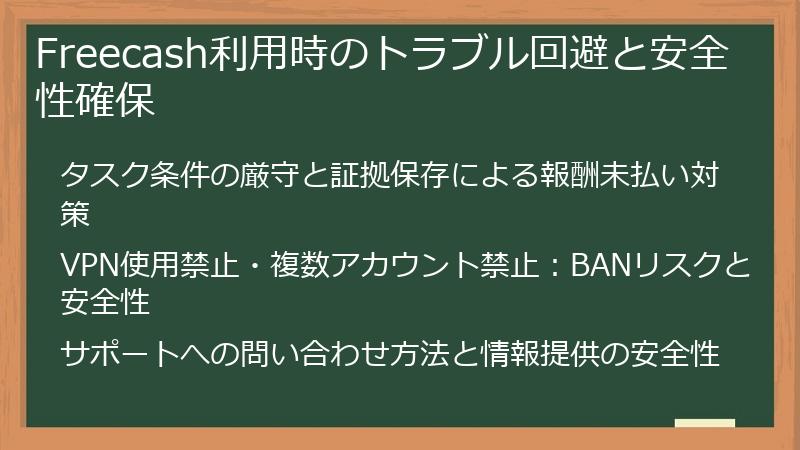 Freecash利用時のトラブル回避と安全性確保

タスク条件の厳守と証拠保存による報酬未払い対策

VPN使用禁止・複数アカウント禁止：BANリスクと安全性

サポートへの問い合わせ方法と情報提供の安全性